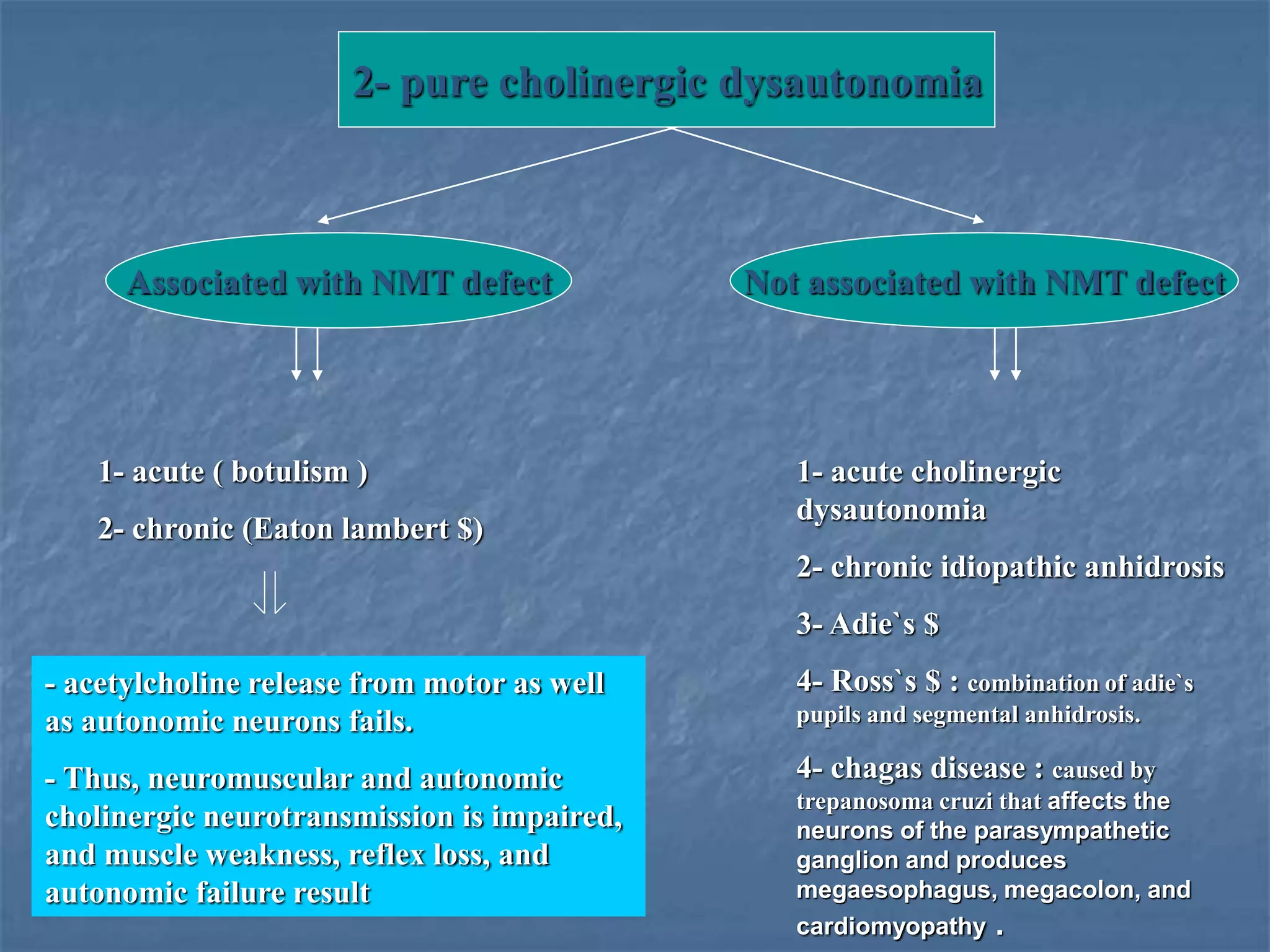 2- pure cholinergic dysautonomia

Associated with NMT defect

Not associated with NMT defect

1- acute ( botulism )

2- chronic (Eaton lambert $)

- acetylcholine release from motor as well as autonomic neurons fails.

- Thus, neuromuscular and autonomic cholinergic neurotransmission is impaired, and muscle weakness, reflex loss, and autonomic failure result

1- acute cholinergic dysautonomia

2- chronic idiopathic anhidrosis

3- Adie`s $

4- Ross`s $ : combination of adie`s pupils and segmental anhidrosis.

4- chagas disease : caused by trepanosoma cruzi that affects the neurons of the parasympathetic ganglion and produces megaesophagus, megacolon, and cardiomyopathy .